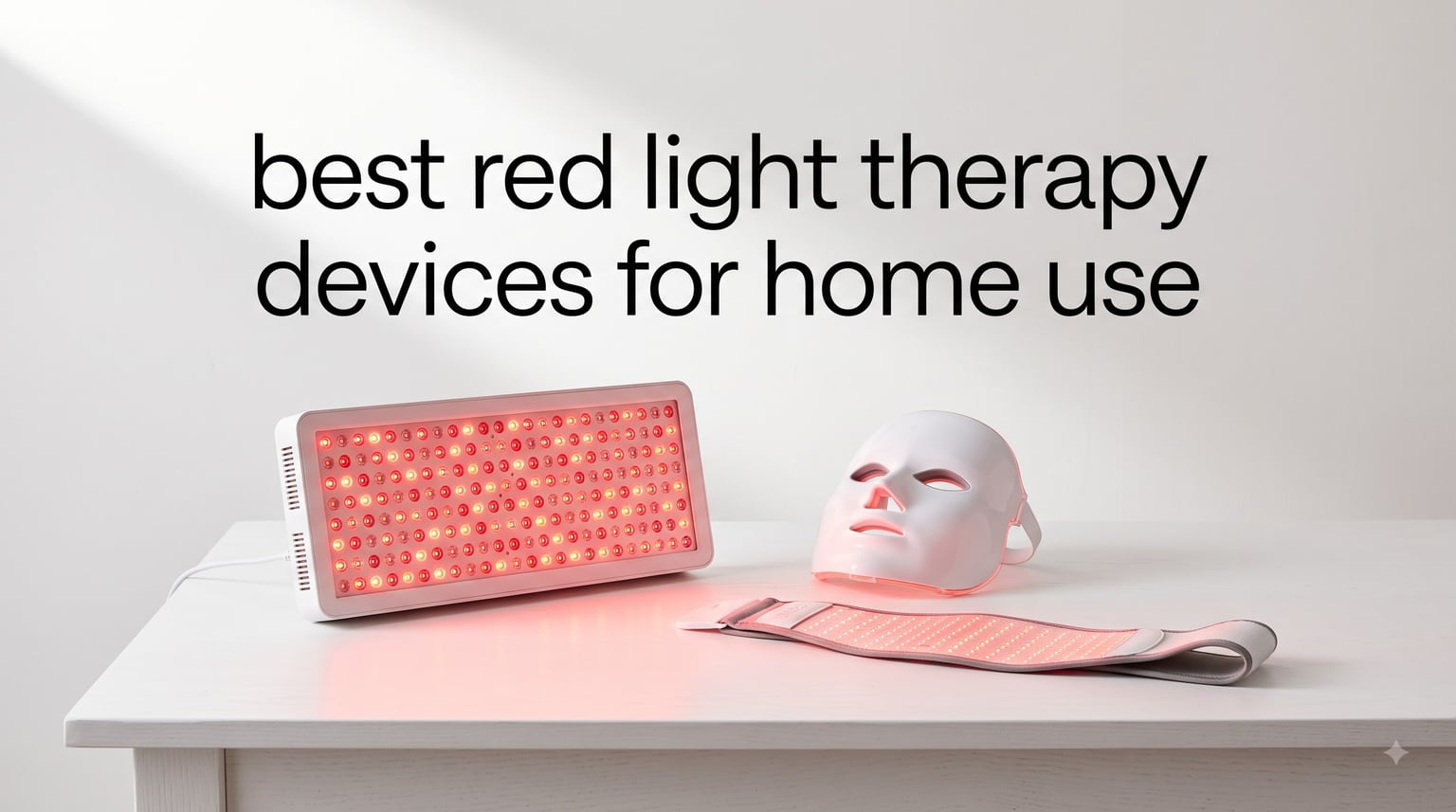 best red light therapy devices for home use